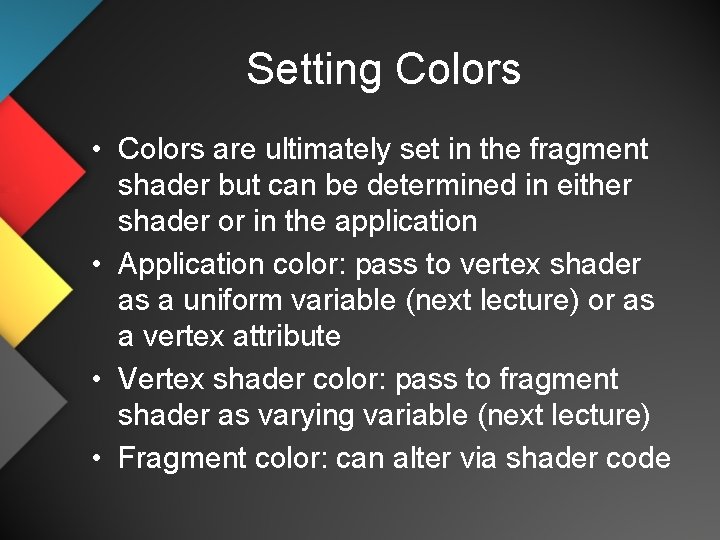 Setting Colors

• Colors are ultimately set in the fragment shader but can be determined in either shader or in the application
• Application color: pass to vertex shader as a uniform variable (next lecture) or as a vertex attribute
• Vertex shader color: pass to fragment shader as varying variable (next lecture)
• Fragment color: can alter via shader code